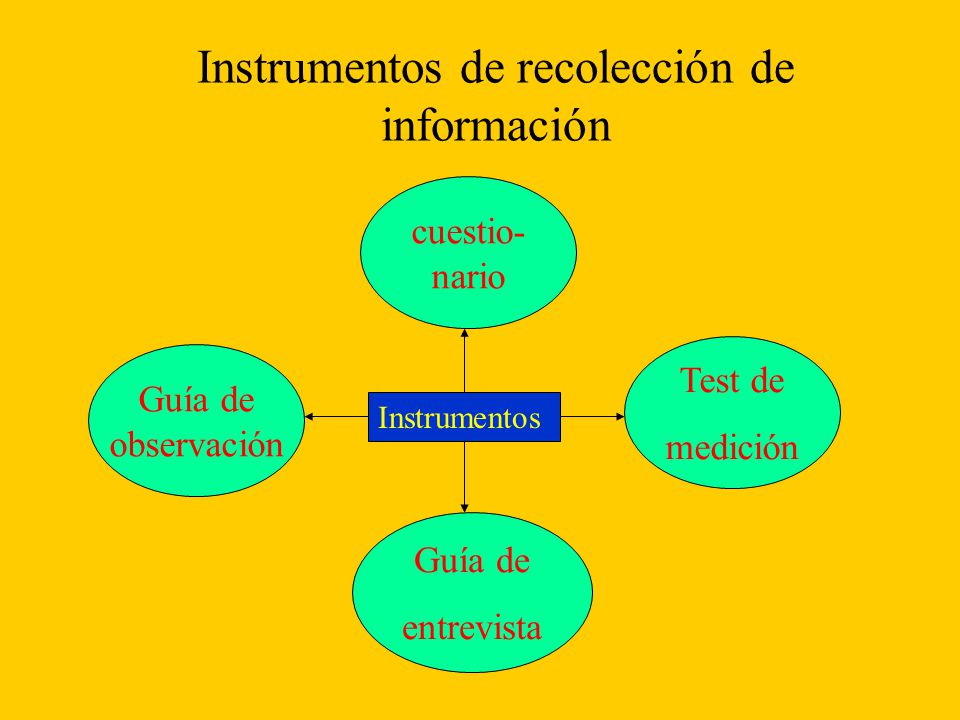 Instrumentos de recolección de información

cuestionario

Guía de observación

Instrumentos

Test de medición

Guía de entrevista